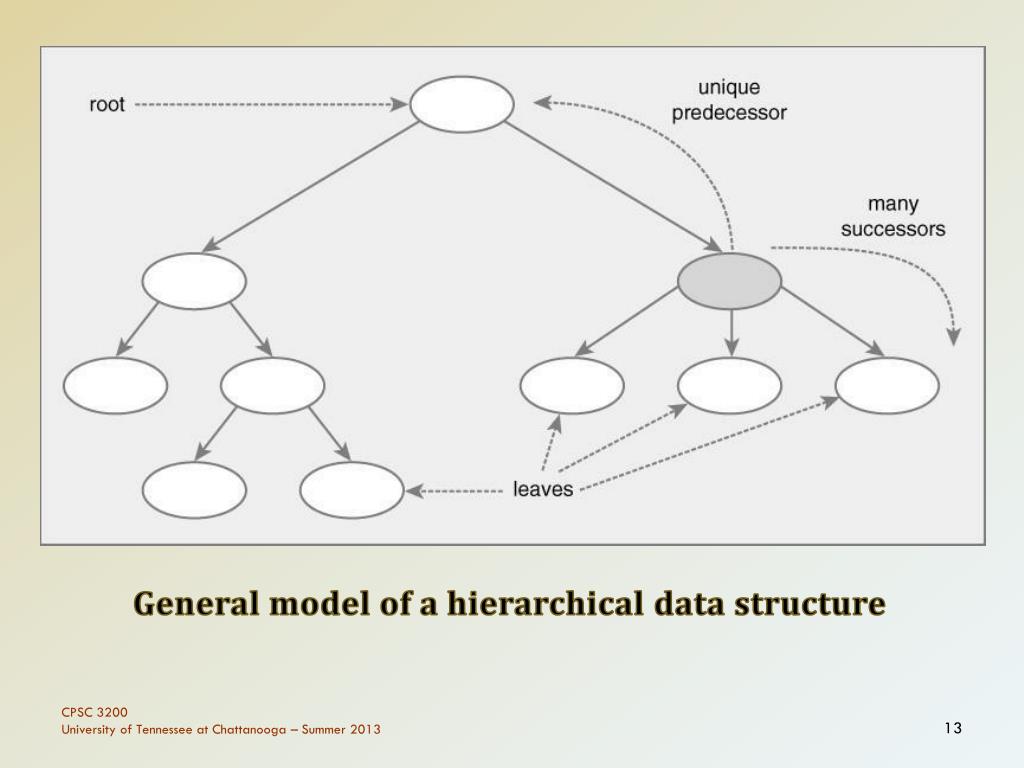 root

unique predecessor

many successors

leaves

General model of a hierarchical data structure

CPSC 3200
University of Tennessee at Chattanooga – Summer 2013

13